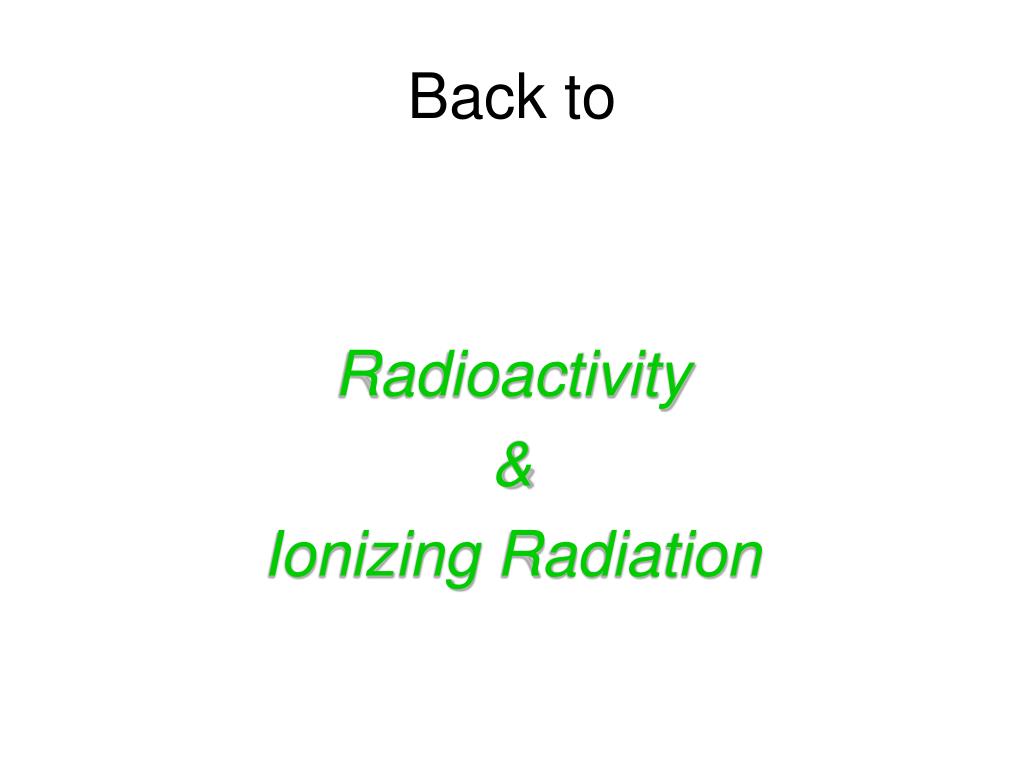 Back to

Radioactivity
&
Ionizing Radiation